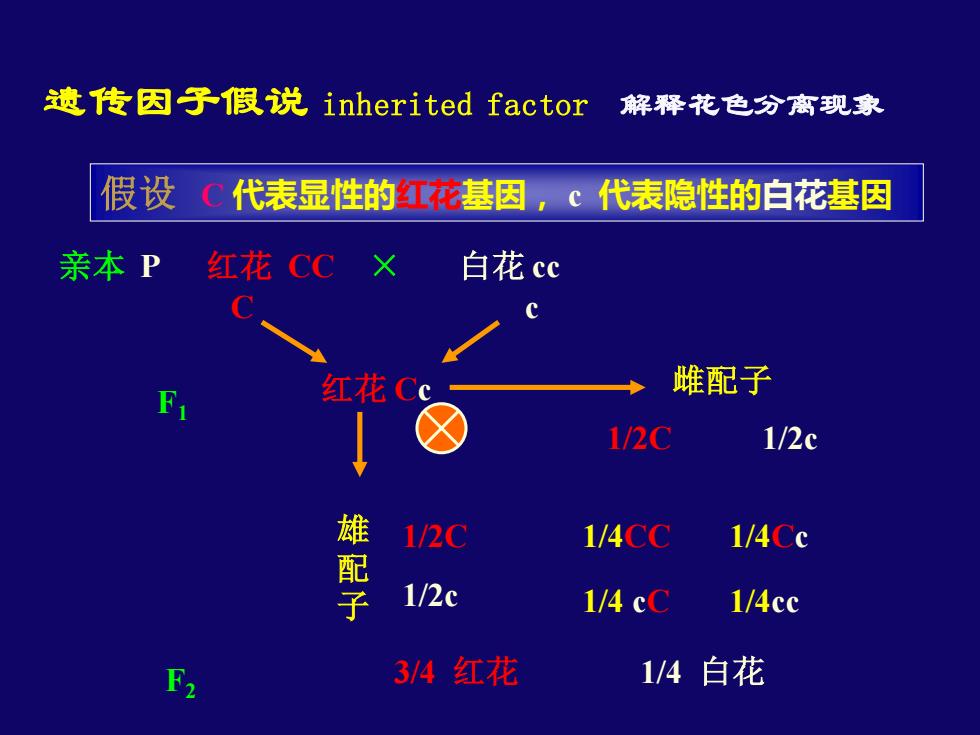 遗传因子假说 inherited factor 解释花色分离现象

假设 C 代表显性的红花基因， c 代表隐性的白花基因

亲本 P 红花 CC × 白花 cc

C c

$F_1$ 红花 Cc 雌配子

1/2C 1/2c

雄配子 1/2C 1/4CC 1/4Cc

1/2c 1/4 cC 1/4cc

$F_2$ 3/4 红花 1/4 白花